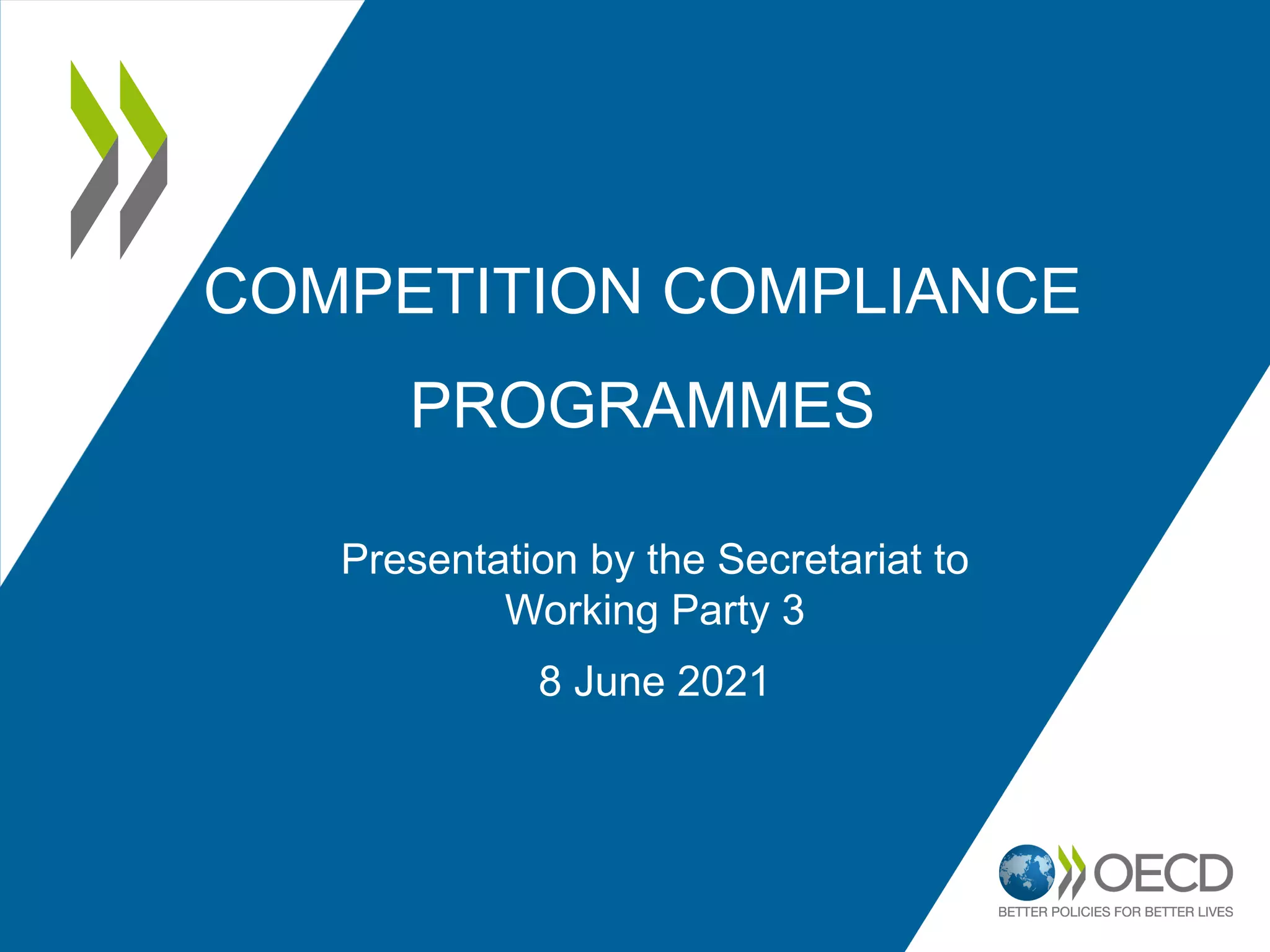 COMPETITION COMPLIANCE PROGRAMMES

Presentation by the Secretariat to Working Party 3

8 June 2021

OECD
BETTER POLICIES FOR BETTER LIVES